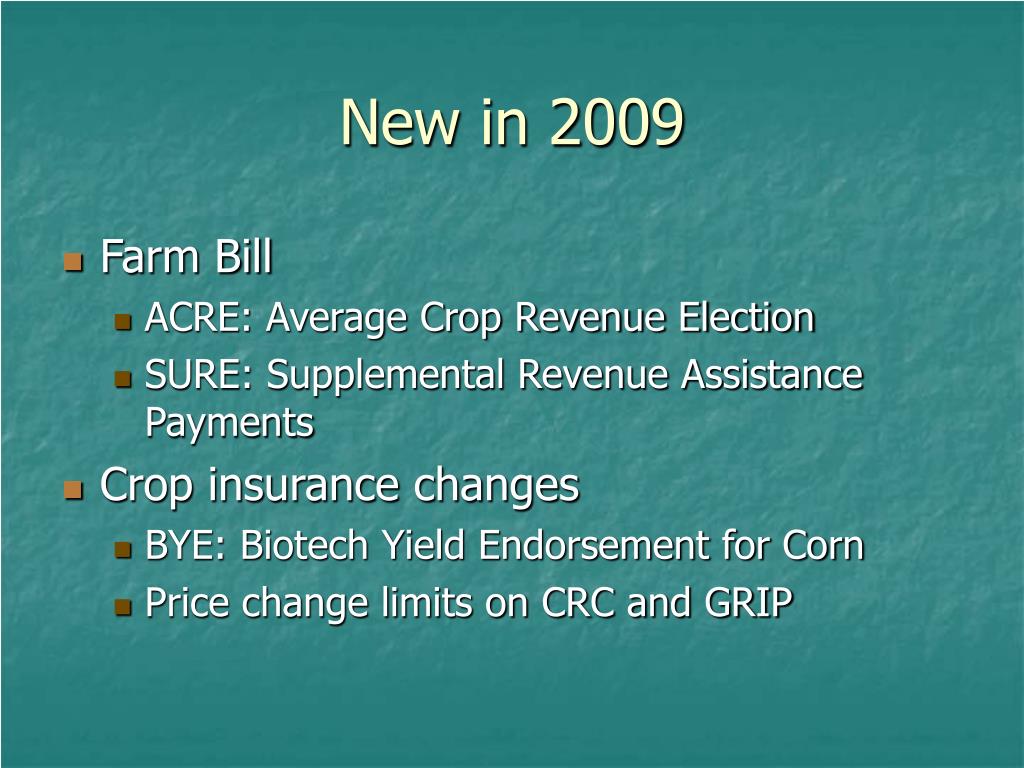 New in 2009

- Farm Bill
  - ACRE: Average Crop Revenue Election
  - SURE: Supplemental Revenue Assistance Payments
- Crop insurance changes
  - BYE: Biotech Yield Endorsement for Corn
  - Price change limits on CRC and GRIP